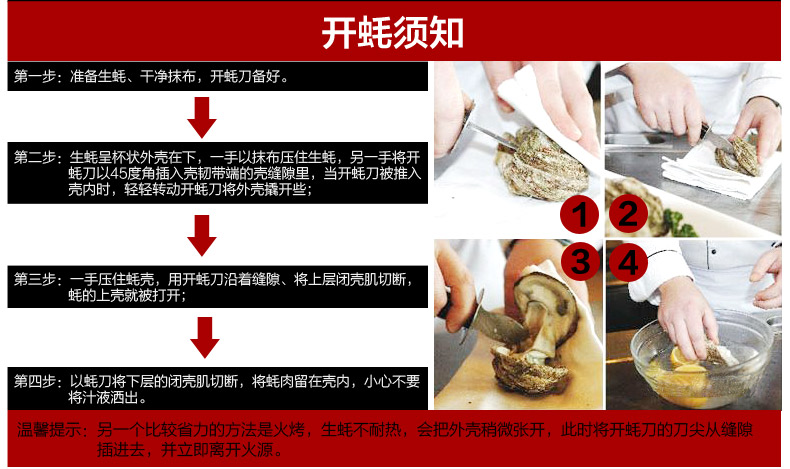 开蚝须知

第一步：准备生蚝、干净抹布，开蚝刀备好。

第二步：生蚝呈杯状外壳在下，一手以抹布压住生蚝，另一手将开蚝刀以45度角插入壳韧带端的壳缝隙里，当开蚝刀被推入壳内时，轻轻转动开蚝刀将外壳撬开些；

第三步：一手压住蚝壳，用开蚝刀沿着缝隙、将上层闭壳肌切断，蚝的上壳就被打开；

第四步：以蚝刀将下层的闭壳肌切断，将蚝肉留在壳内，小心不要将汁液洒出。

1
2
3
4

温馨提示：另一个比较省力的方法是火烤，生蚝不耐热，会把外壳稍微张开，此时将开蚝刀的刀尖从缝隙插进去，并立即离开火源。